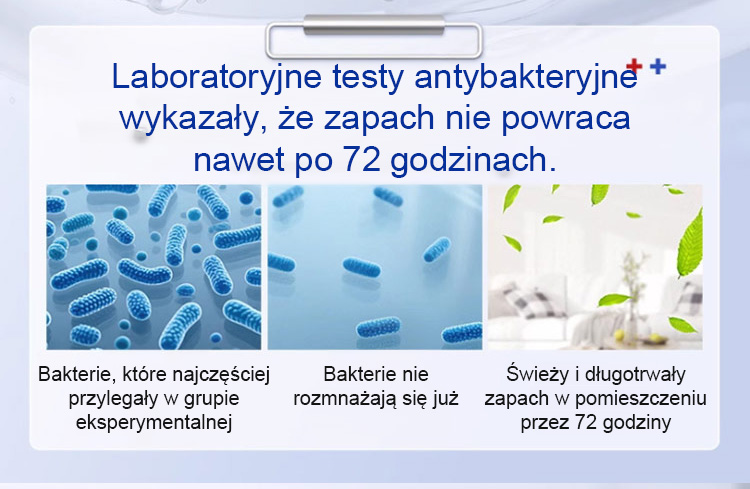 Laboratoryjne testy antybakteryjne wykazały, że zapach nie powraca nawet po 72 godzinach.

Bakterie, które najczęściej przylegały w grupie eksperymentalnej

Bakterie nie rozmnażają się już

Świeży i długotrwały zapach w pomieszczeniu przez 72 godziny